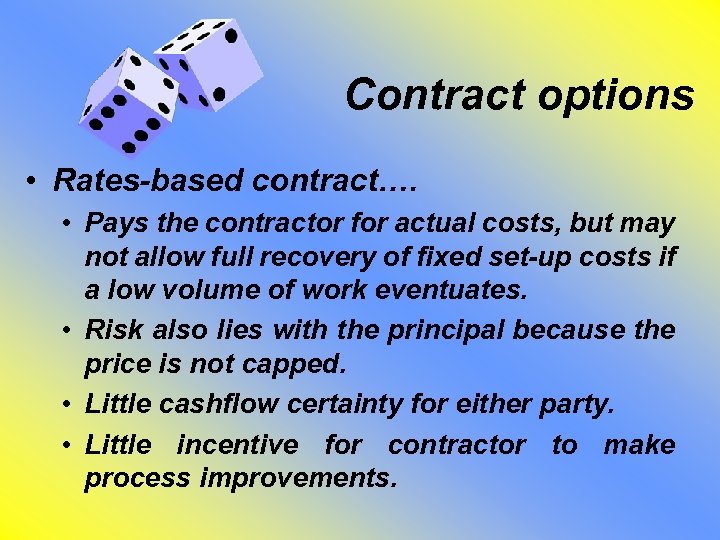 Contract options

• Rates-based contract….

• Pays the contractor for actual costs, but may not allow full recovery of fixed set-up costs if a low volume of work eventuates.

• Risk also lies with the principal because the price is not capped.

• Little cashflow certainty for either party.

• Little incentive for contractor to make process improvements.